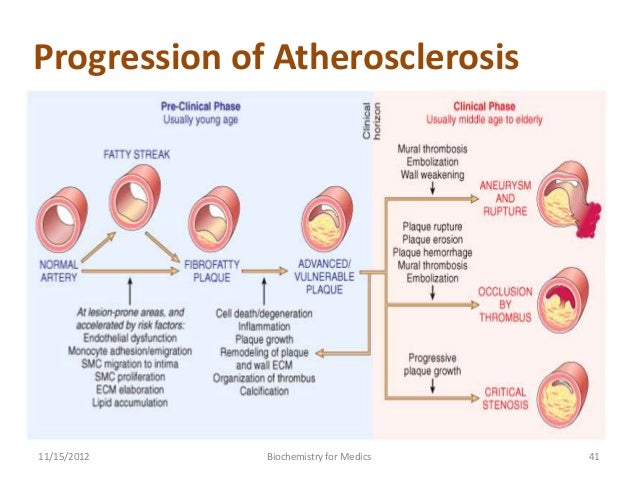 Progression of Atherosclerosis

Pre-Clinical Phase
Usually young age

Clinical horizon

Clinical Phase
Usually middle age to elderly

FATTY STREAK

NORMAL ARTERY

FIBROFATTY PLAQUE

ADVANCED/ VULNERABLE PLAQUE

At lesion-prone areas, and accelerated by risk factors:
Endothelial dysfunction
Monocyte adhesion/emigration
SMC migration to intima
SMC proliferation
ECM elaboration
Lipid accumulation

Cell death/degeneration
Inflammation
Plaque growth
Remodeling of plaque and wall ECM
Organization of thrombus
Calcification

Mural thrombosis
Embolization
Wall weakening

ANEURYSM AND RUPTURE

Plaque rupture
Plaque erosion
Plaque hemorrhage
Mural thrombosis
Embolization

OCCLUSION BY THROMBUS

Progressive plaque growth

CRITICAL STENOSIS

11/15/2012
Biochemistry for Medics
41